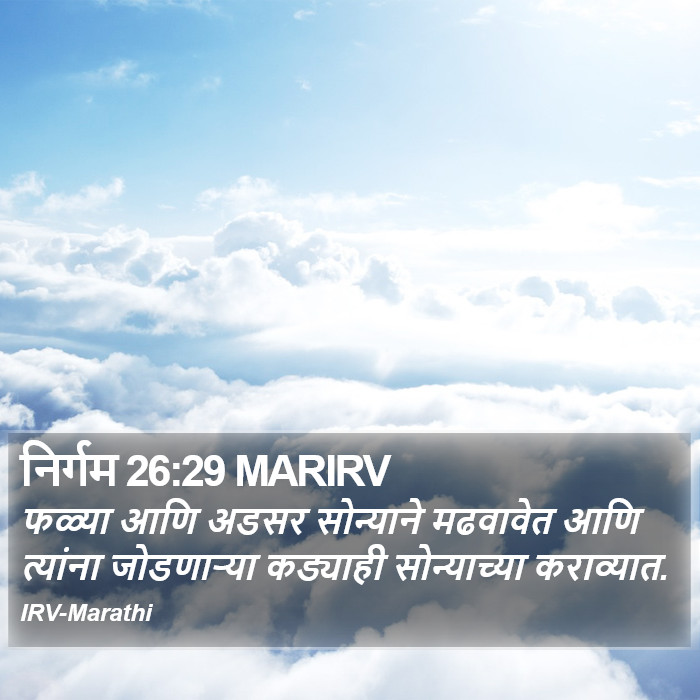 निर्गम 26:29 MARIRV

फळ्या आणि अडसर सोन्याने मढवावेत आणि त्यांना जोडणाऱ्या कड्याही सोन्याच्या कराव्यात.

IRV-Marathi